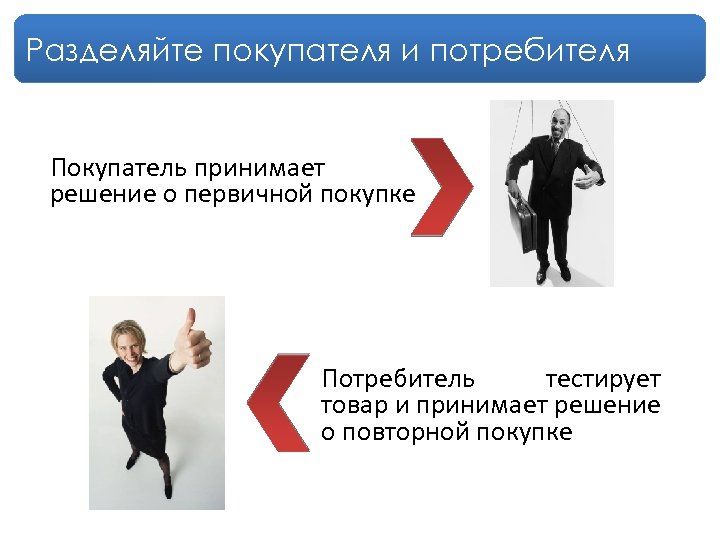 Разделяйте покупателя и потребителя

Покупатель принимает решение о первичной покупке

Потребитель тестирует товар и принимает решение о повторной покупке